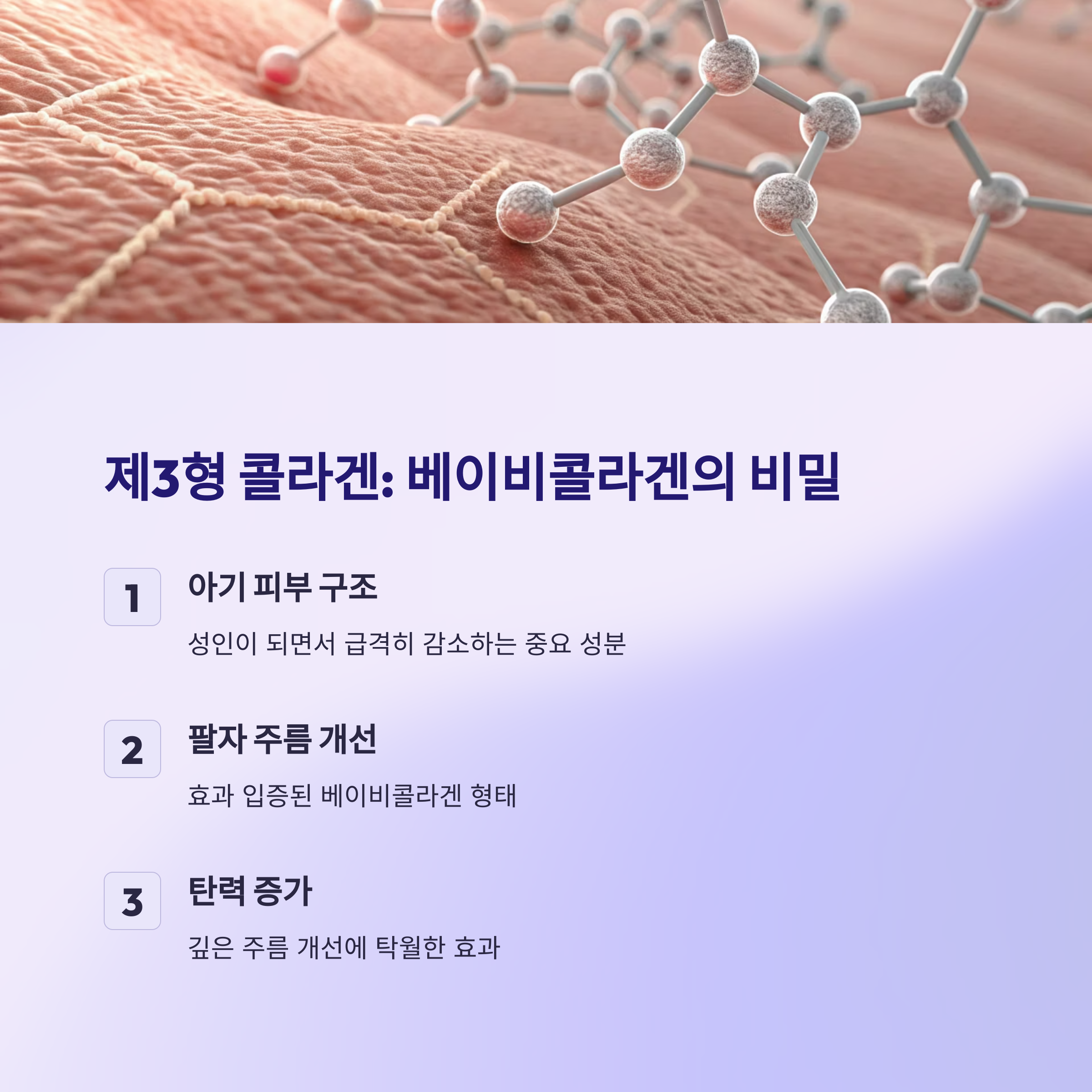 제3형 콜라겐: 베이비콜라겐의 비밀

1

아기 피부 구조

성인이 되면서 급격히 감소하는 중요 성분

2

팔자 주름 개선

효과 입증된 베이비콜라겐 형태

3

탄력 증가

깊은 주름 개선에 탁월한 효과